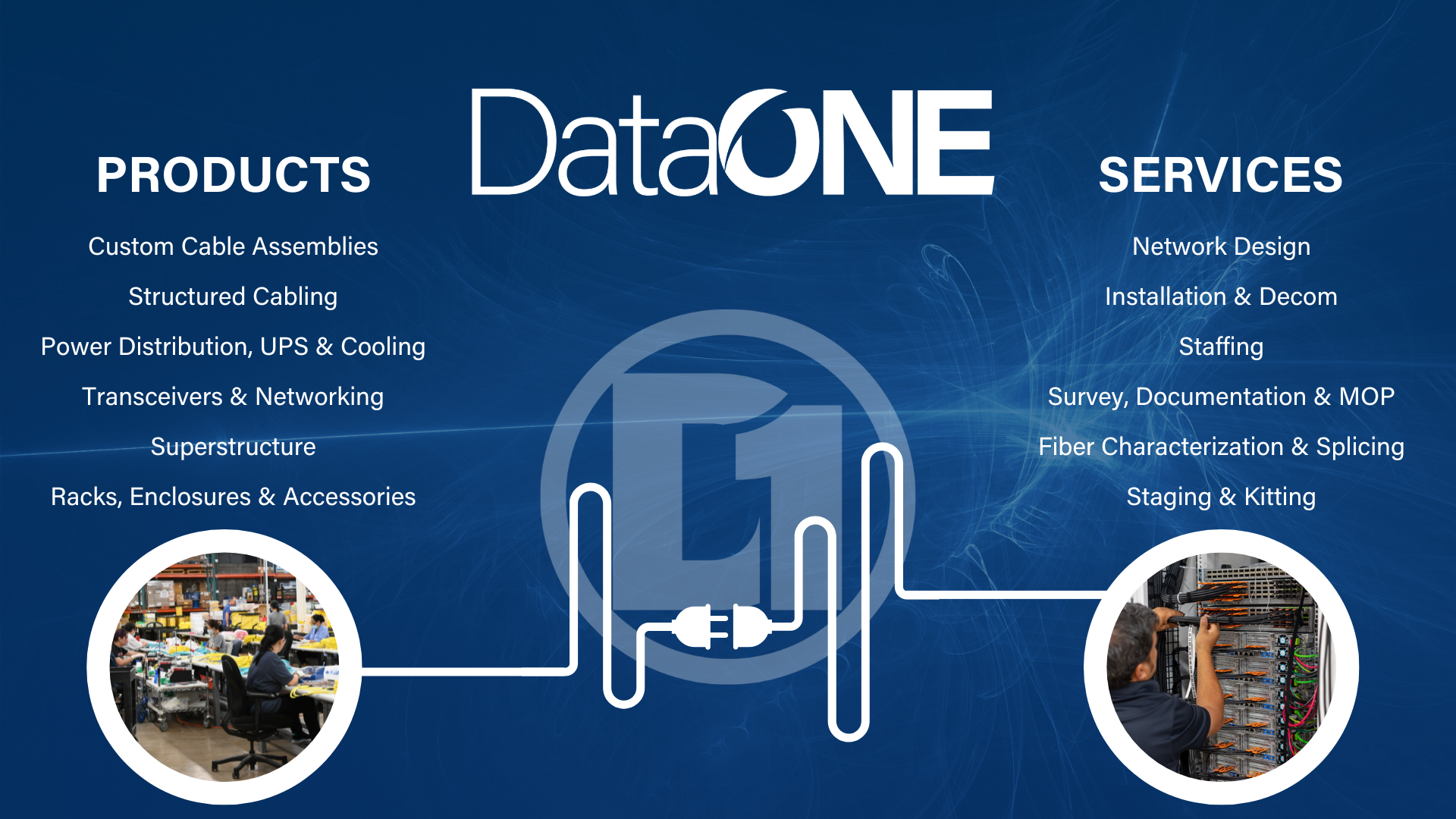 DataONE

PRODUCTS

Custom Cable Assemblies

Structured Cabling

Power Distribution, UPS & Cooling

Transceivers & Networking

Superstructure

Racks, Enclosures & Accessories

SERVICES

Network Design

Installation & Decom

Staffing

Survey, Documentation & MOP

Fiber Characterization & Splicing

Staging & Kitting

D1